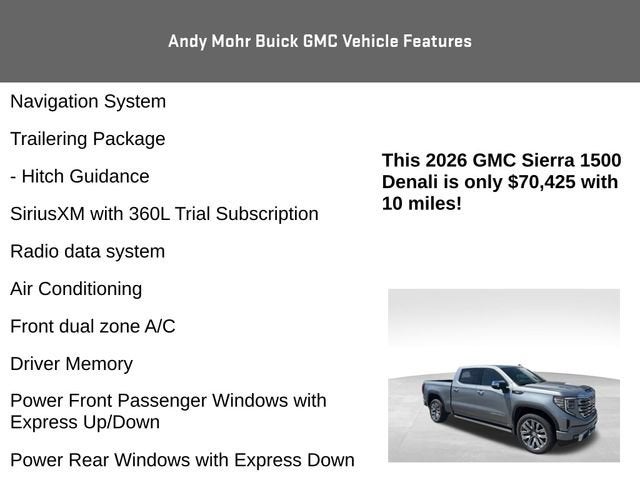 Andy Mohr Buick GMC Vehicle Features

Navigation System

Trailering Package

- Hitch Guidance

SiriusXM with 360L Trial Subscription

Radio data system

Air Conditioning

Front dual zone A/C

Driver Memory

Power Front Passenger Windows with Express Up/Down

Power Rear Windows with Express Down

This 2026 GMC Sierra 1500 Denali is only $70,425 with 10 miles!